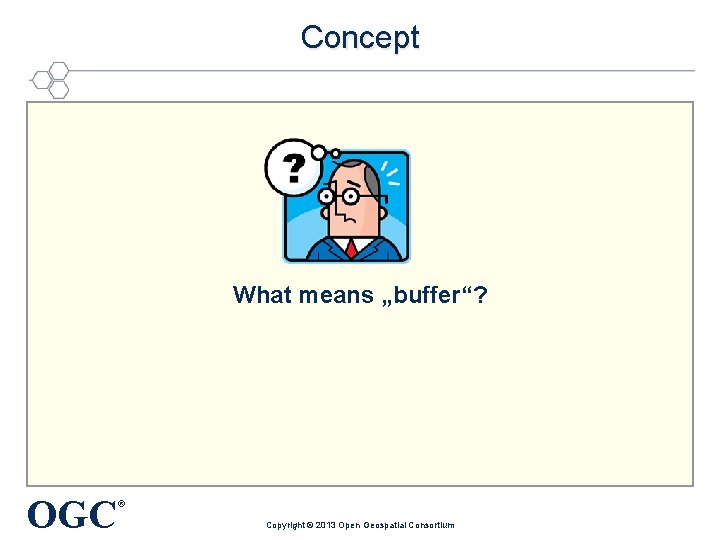 Concept

?

What means „buffer“?

OGC®

Copyright © 2013 Open Geospatial Consortium